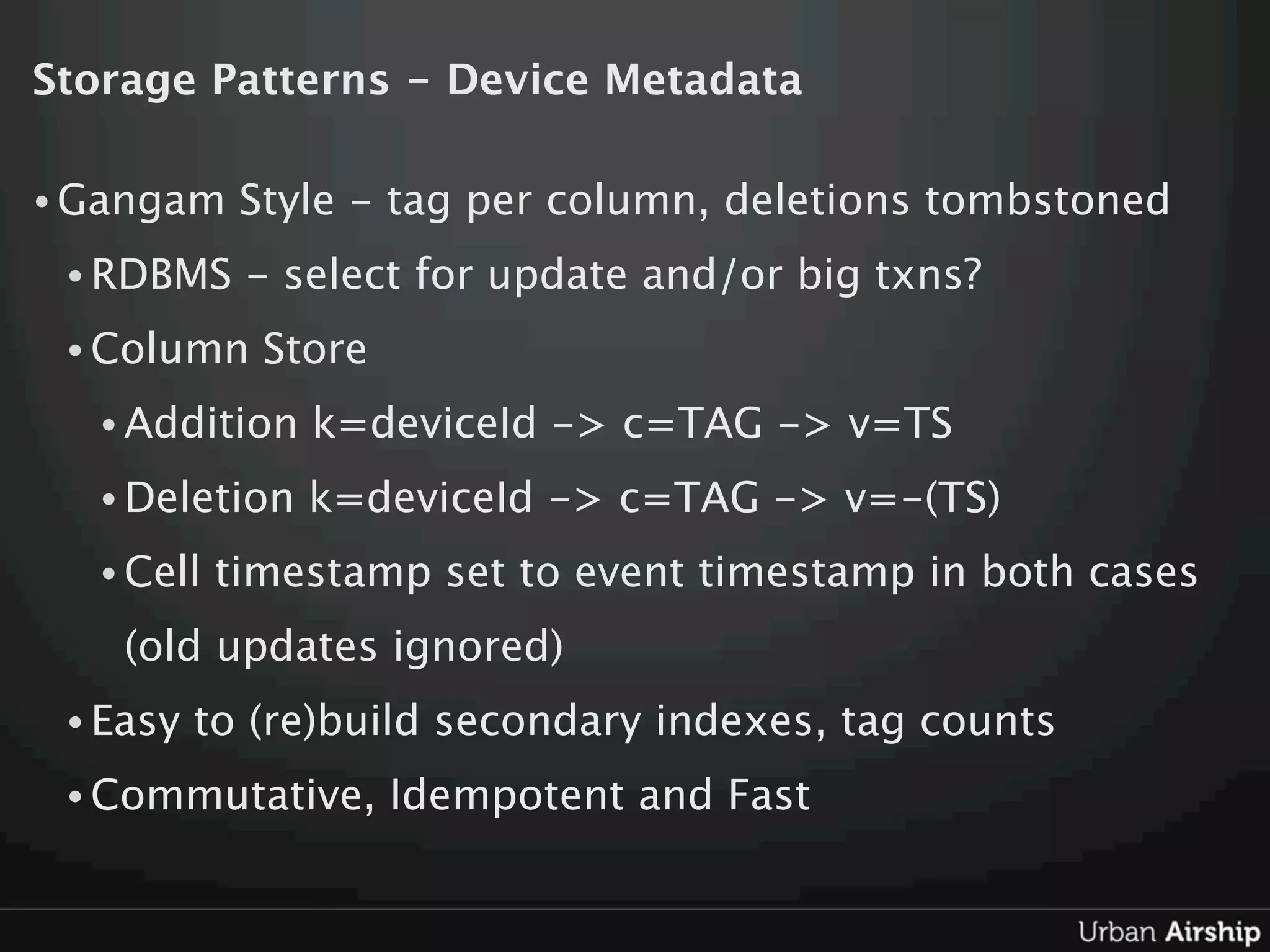 Storage Patterns - Device Metadata

• Gangam Style - tag per column, deletions tombstoned

• RDBMS - select for update and/or big txns?

• Column Store

• Addition k=deviceId -> c=TAG -> v=TS

• Deletion k=deviceId -> c=TAG -> v=-(TS)

• Cell timestamp set to event timestamp in both cases (old updates ignored)

• Easy to (re)build secondary indexes, tag counts

• Commutative, Idempotent and Fast

Urban Airship